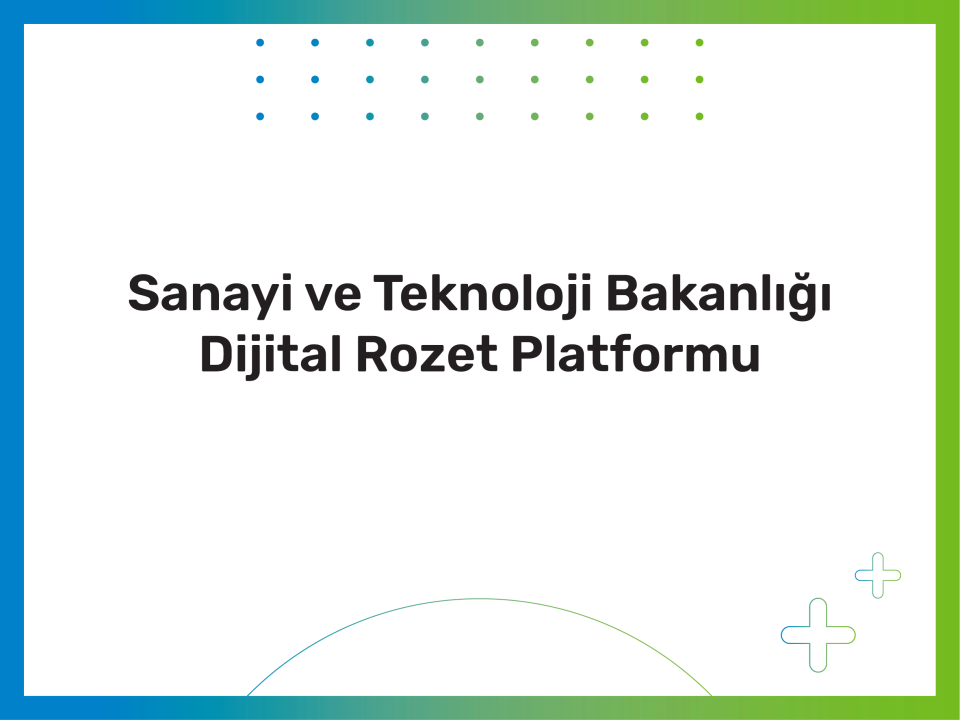 Sanayi ve Teknoloji Bakanlığı
Dijital Rozet Platformu